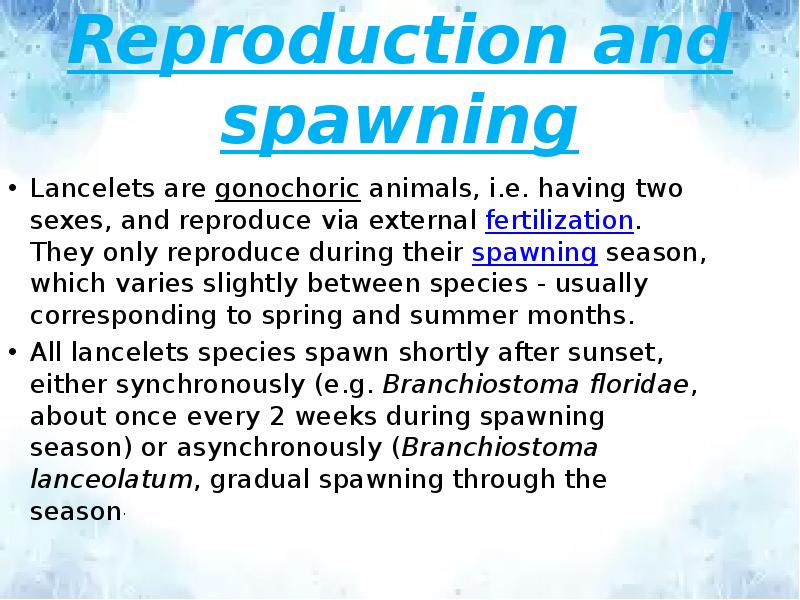 Reproduction and spawning

• Lancelets are gonochoric animals, i.e. having two sexes, and reproduce via external fertilization. They only reproduce during their spawning season, which varies slightly between species - usually corresponding to spring and summer months.

• All lancelets species spawn shortly after sunset, either synchronously (e.g. Branchiostoma floridae, about once every 2 weeks during spawning season) or asynchronously (Branchiostoma lanceolatum, gradual spawning through the season.